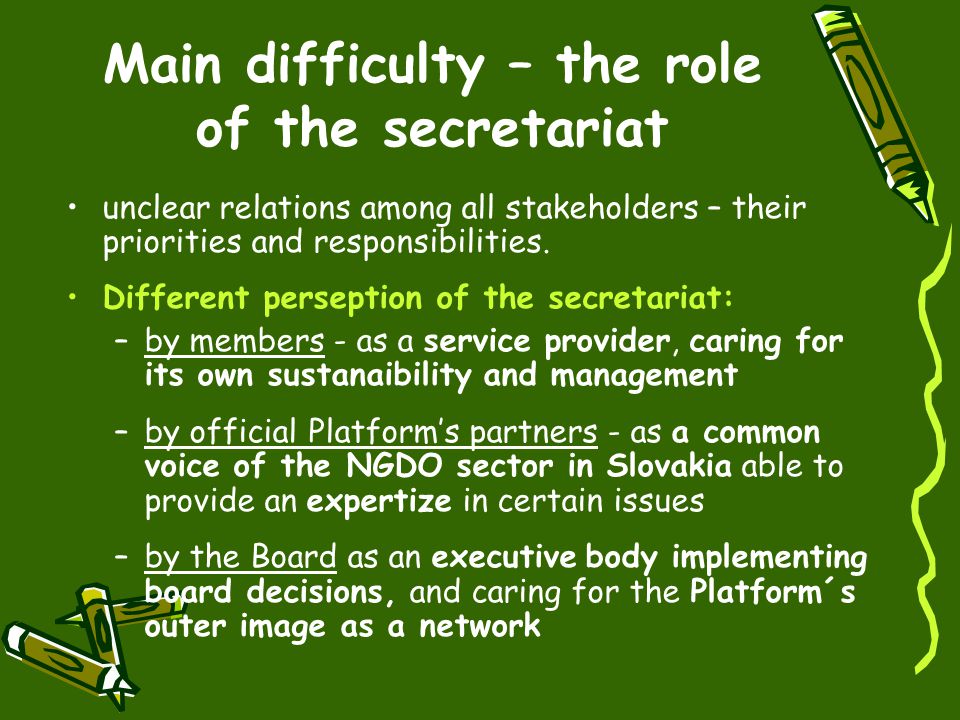 Main difficulty – the role of the secretariat

• unclear relations among all stakeholders – their priorities and responsibilities.

• Different perseption of the secretariat:
– by members - as a service provider, caring for its own sustanaibility and management
– by official Platform's partners - as a common voice of the NGDO sector in Slovakia able to provide an expertize in certain issues
– by the Board as an executive body implementing board decisions, and caring for the Platform´s outer image as a network